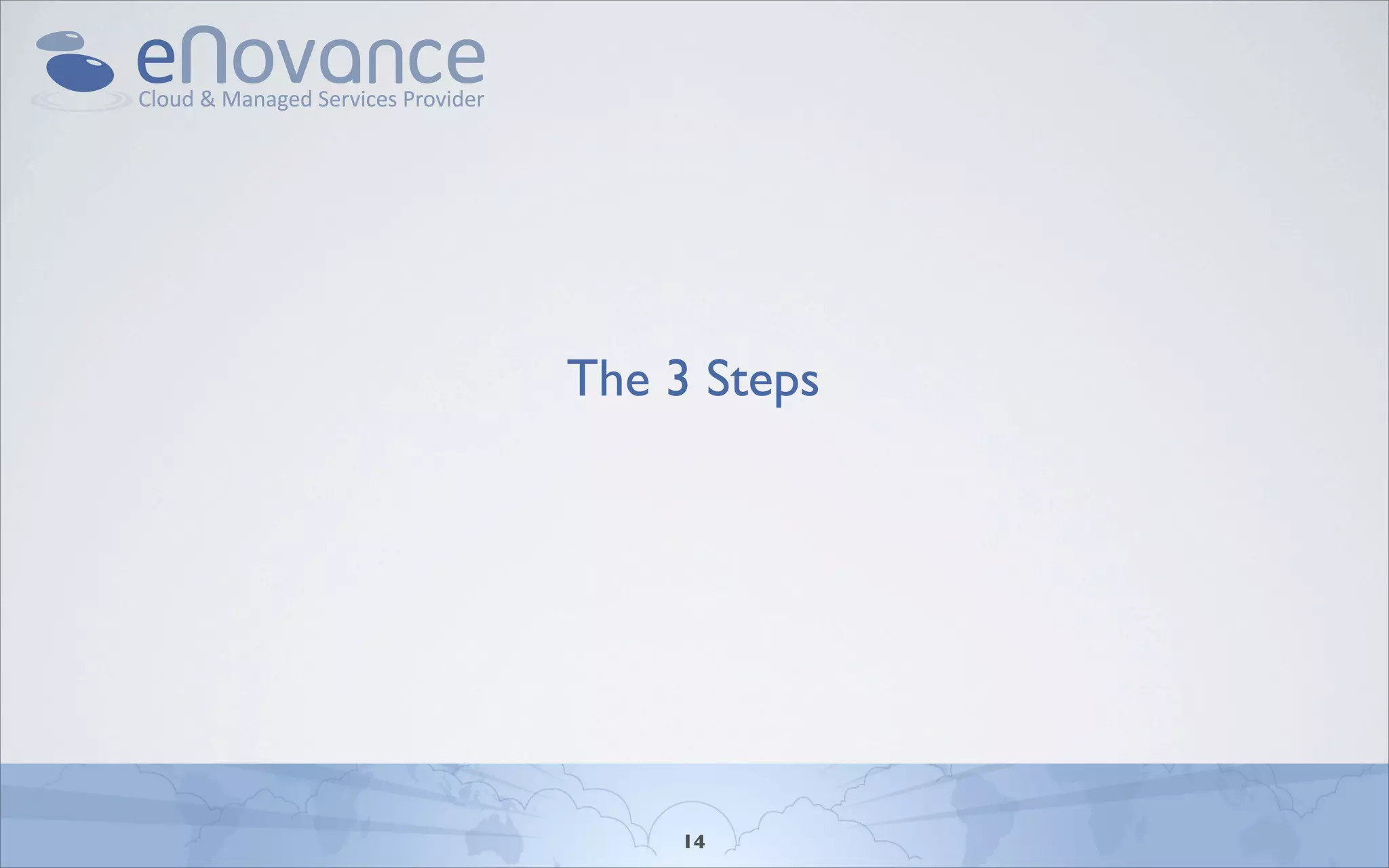 eNovance
Cloud & Managed Services Provider

The 3 Steps

14